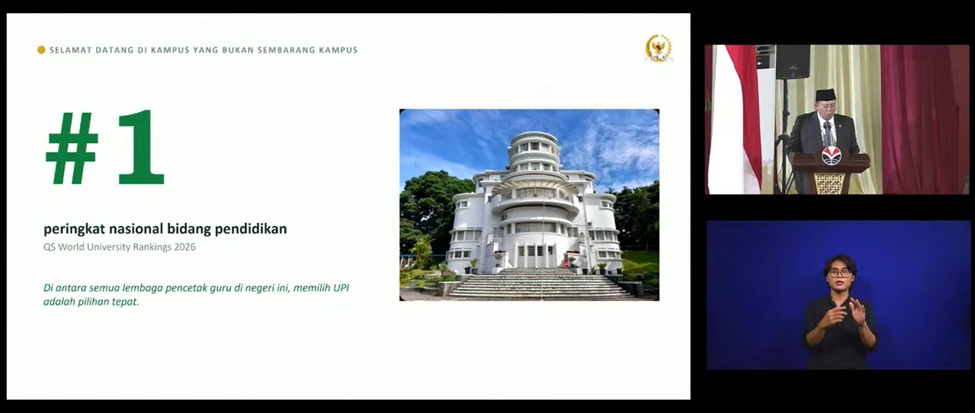 SELAMAT DATANG DI KAMPUS YANG BUKAN SEMBARANG KAMPUS

#1

peringkat nasional bidang pendidikan

QS World University Rankings 2026

Di antara semua lembaga pencetak guru di negeri ini, memilih UPI adalah pilihan tepat.